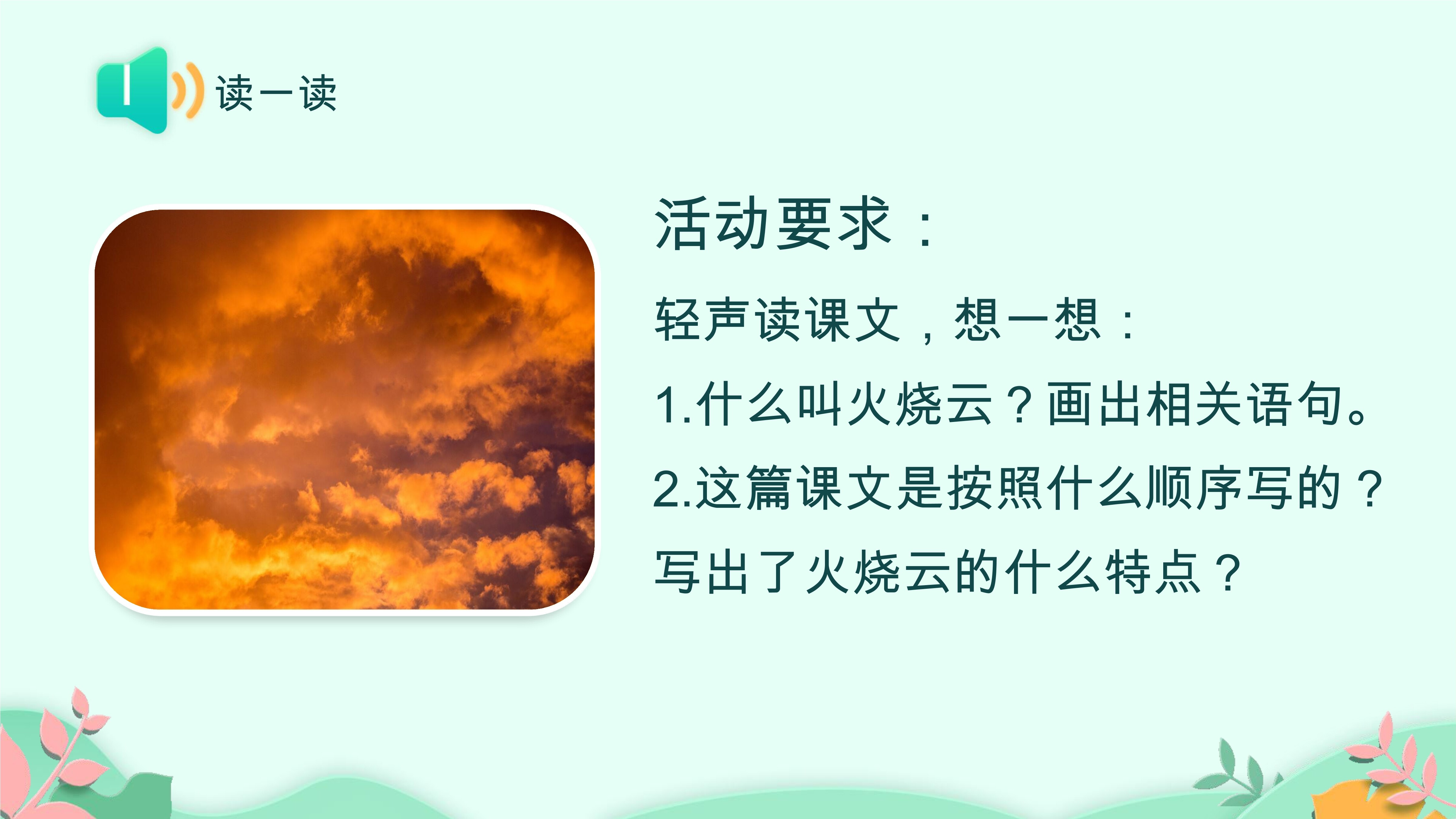 读一读

活动要求：

轻声读课文，想一想：

1.什么叫火烧云？画出相关语句。

2.这篇课文是按照什么顺序写的？写出了火烧云的什么特点？